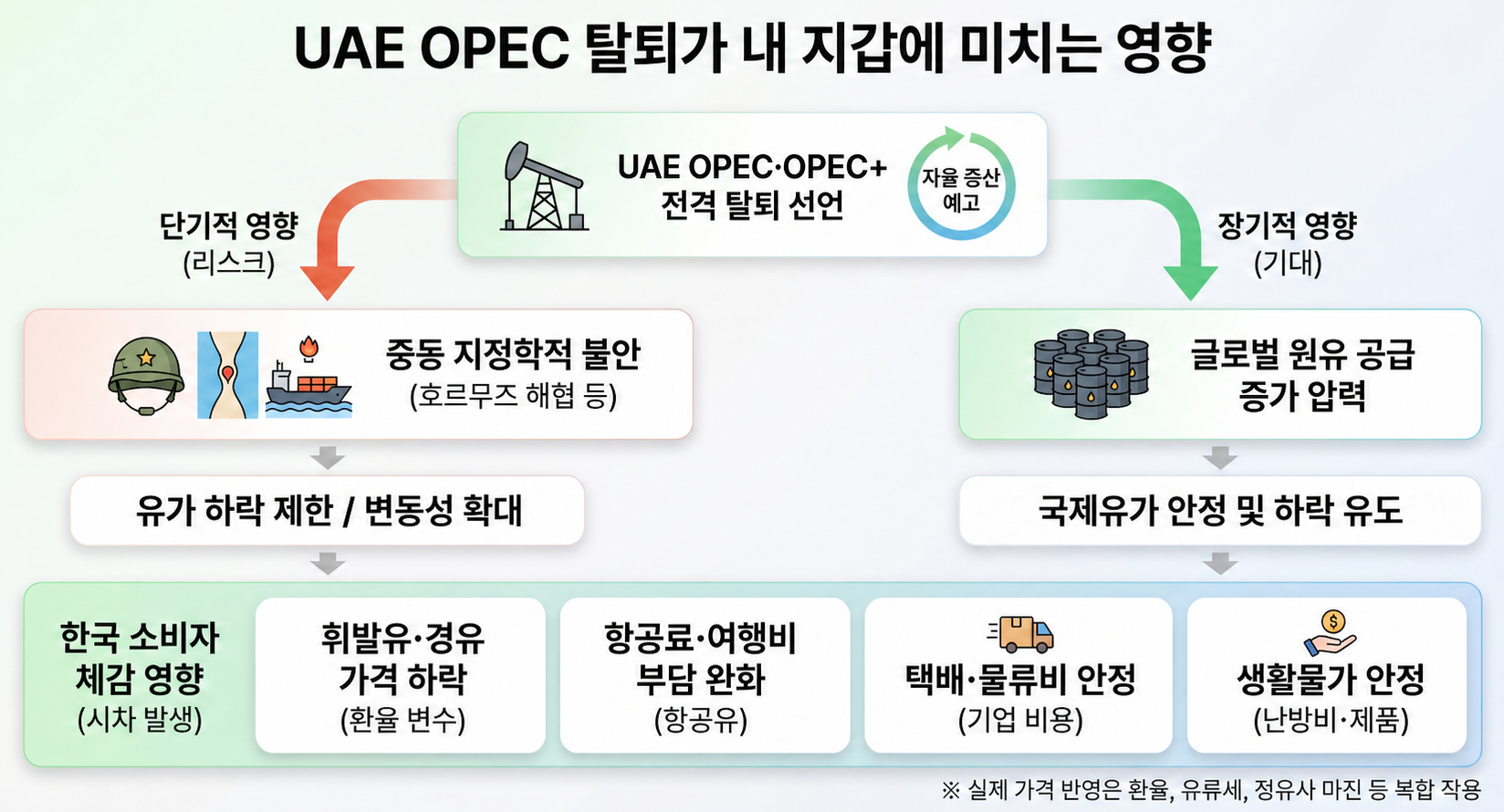 UAE OPEC 탈퇴가 내 지갑에 미치는 영향

UAE OPEC·OPEC+ 전격 탈퇴 선언

자율 증산 예고

단기적 영향 (리스크)

장기적 영향 (기대)

중동 지정학적 불안 (호르무즈 해협 등)

글로벌 원유 공급 증가 압력

유가 하락 제한 / 변동성 확대

국제유가 안정 및 하락 유도

한국 소비자 체감 영향 (시차 발생)

휘발유·경유 가격 하락 (환율 변수)

항공료·여행비 부담 완화 (항공유)

택배·물류비 안정 (기업 비용)

생활물가 안정 (난방비·제품)

※ 실제 가격 반영은 환율, 유류세, 정유사 마진 등 복합 작용